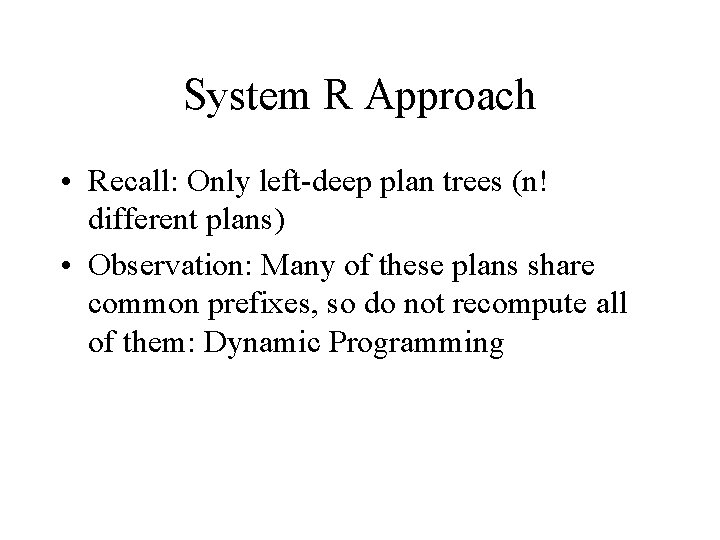 System R Approach

• Recall: Only left-deep plan trees (n! different plans)

• Observation: Many of these plans share common prefixes, so do not recompute all of them: Dynamic Programming